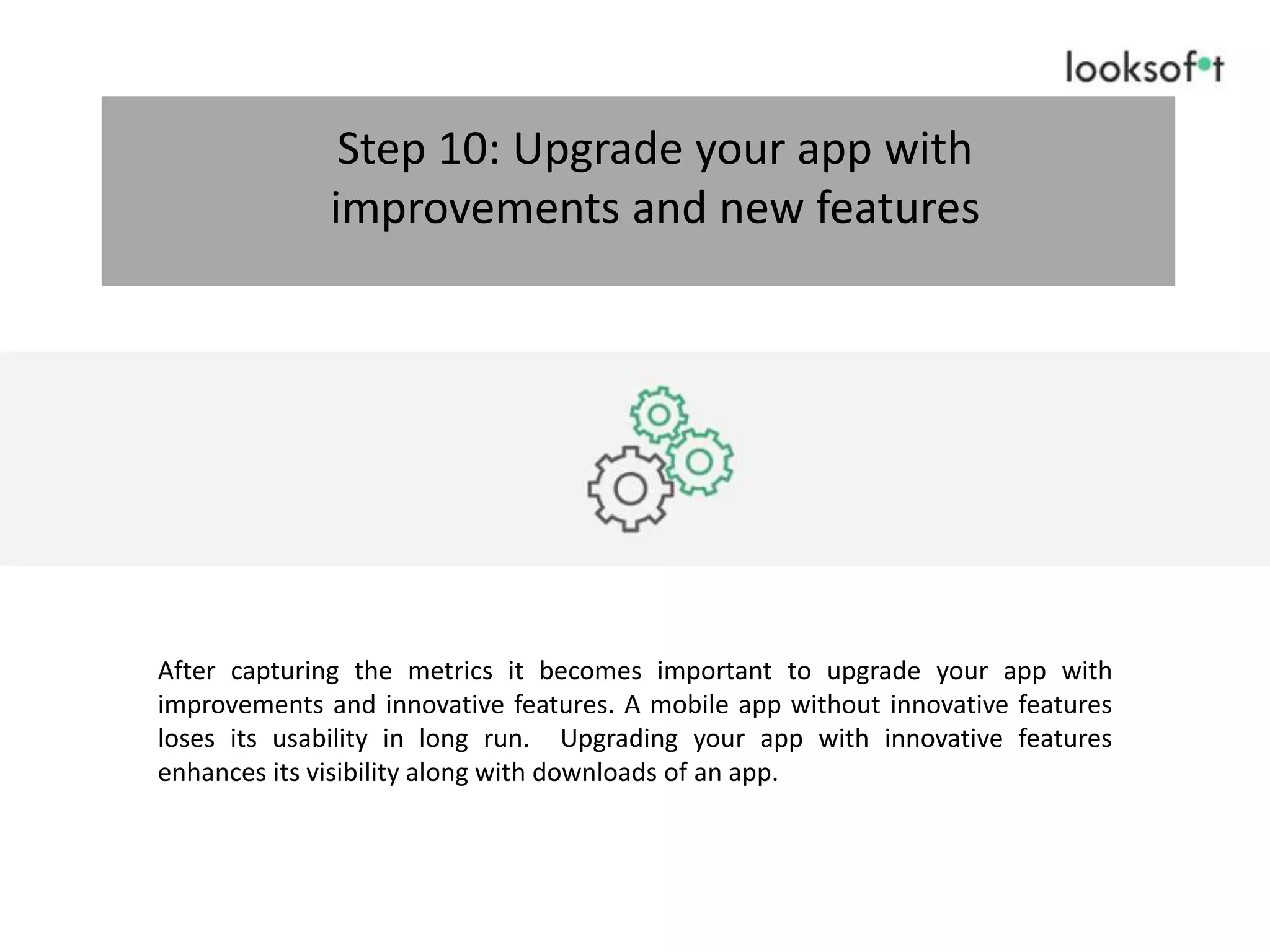 looksoft

Step 10: Upgrade your app with improvements and new features

After capturing the metrics it becomes important to upgrade your app with improvements and innovative features. A mobile app without innovative features loses its usability in long run. Upgrading your app with innovative features enhances its visibility along with downloads of an app.